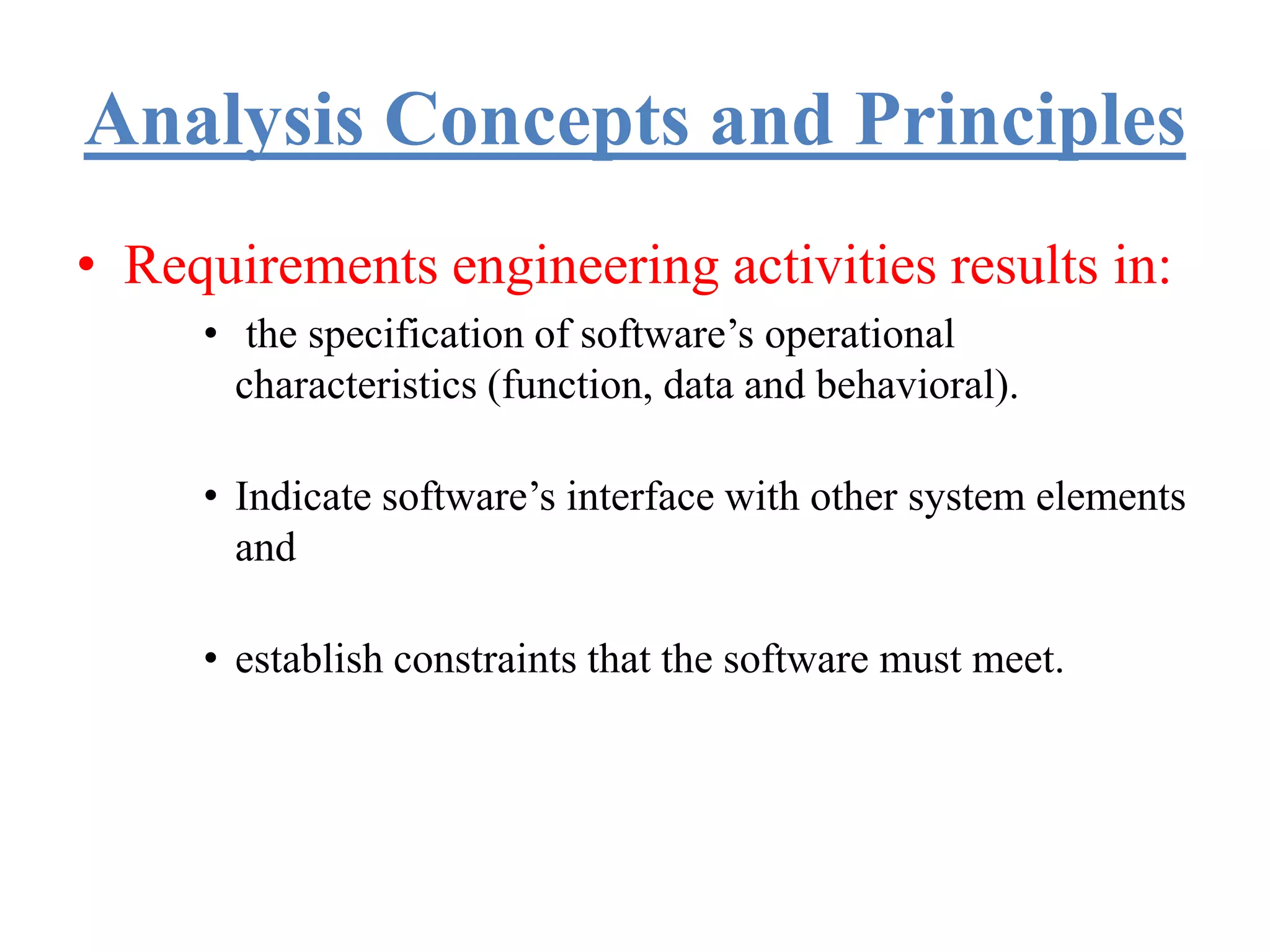 Analysis Concepts and Principles

• Requirements engineering activities results in:

• the specification of software’s operational characteristics (function, data and behavioral).

• Indicate software’s interface with other system elements and

• establish constraints that the software must meet.